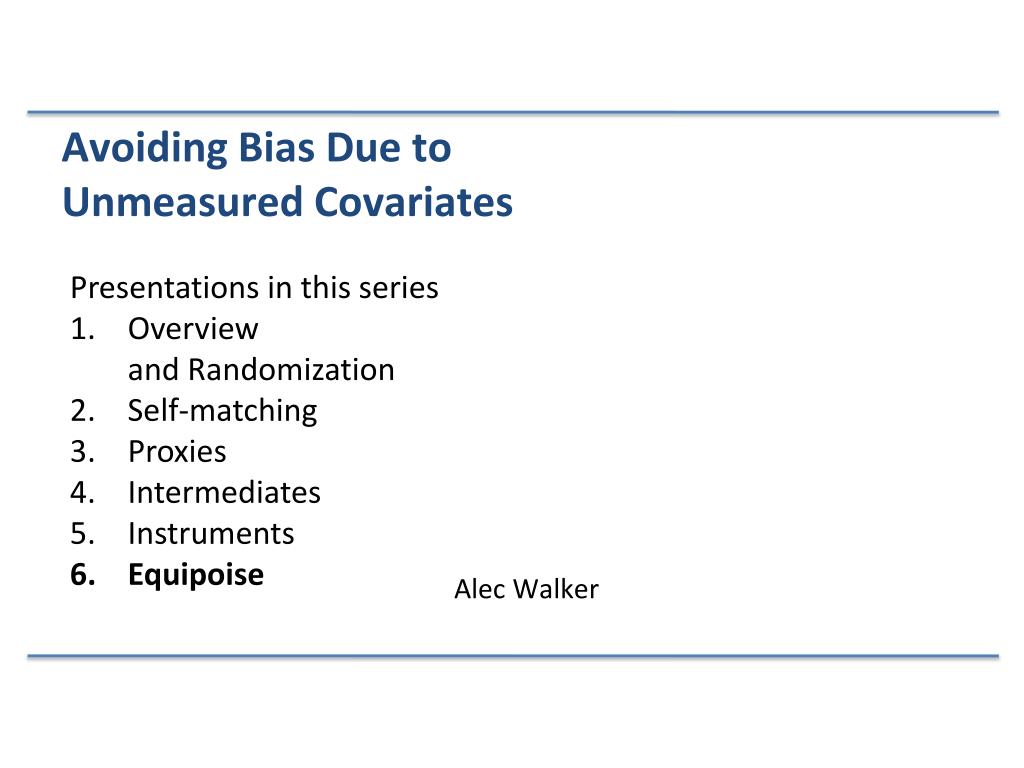 Avoiding Bias Due to Unmeasured Covariates

Presentations in this series
1. Overview and Randomization
2. Self-matching
3. Proxies
4. Intermediates
5. Instruments
6. Equipoise

Alec Walker